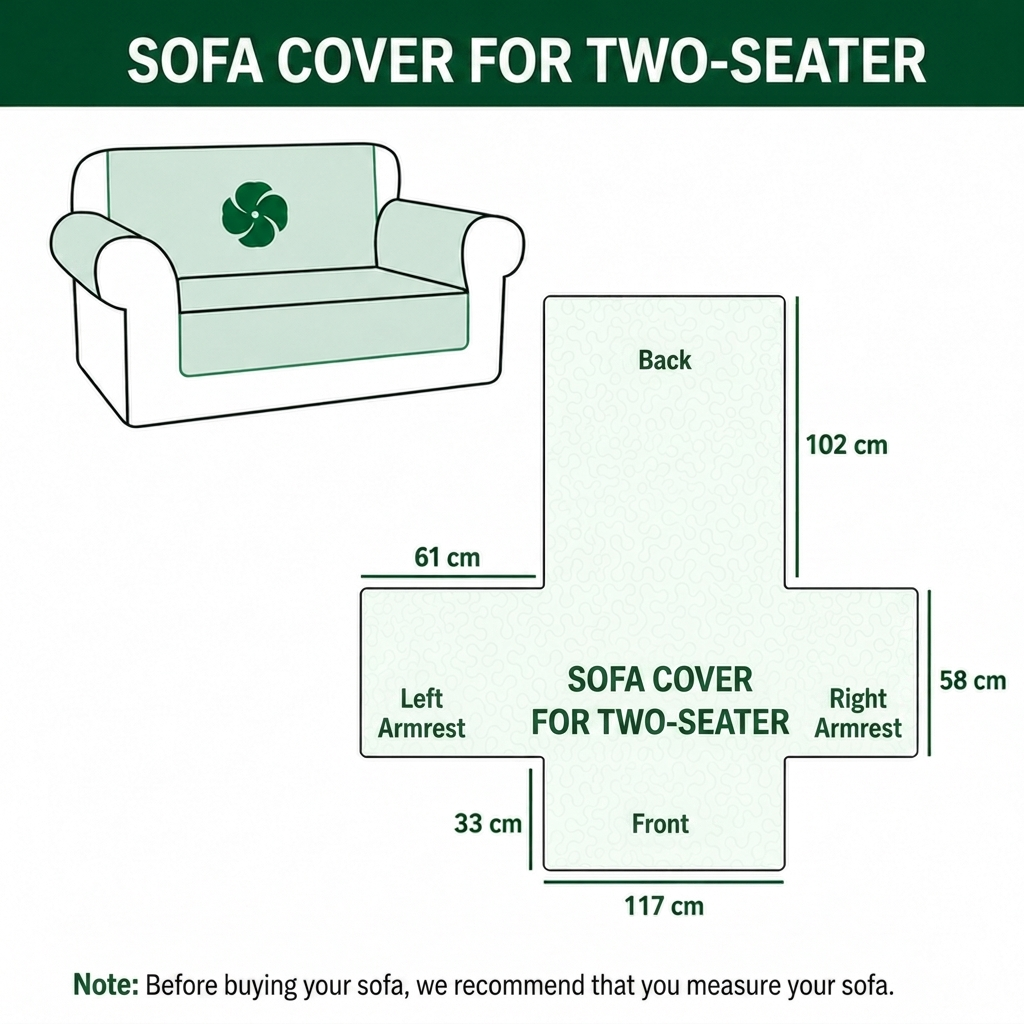 SOFA COVER FOR TWO-SEATER

Back

102 cm

61 cm

Left Armrest

SOFA COVER FOR TWO-SEATER

Right Armrest

58 cm

33 cm

Front

117 cm

Note: Before buying your sofa, we recommend that you measure your sofa.